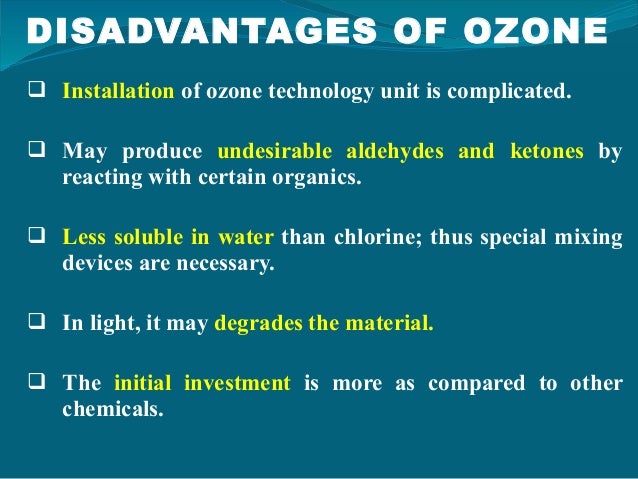 DISADVANTAGES OF OZONE

❑ Installation of ozone technology unit is complicated.

❑ May produce undesirable aldehydes and ketones by reacting with certain organics.

❑ Less soluble in water than chlorine; thus special mixing devices are necessary.

❑ In light, it may degrades the material.

❑ The initial investment is more as compared to other chemicals.